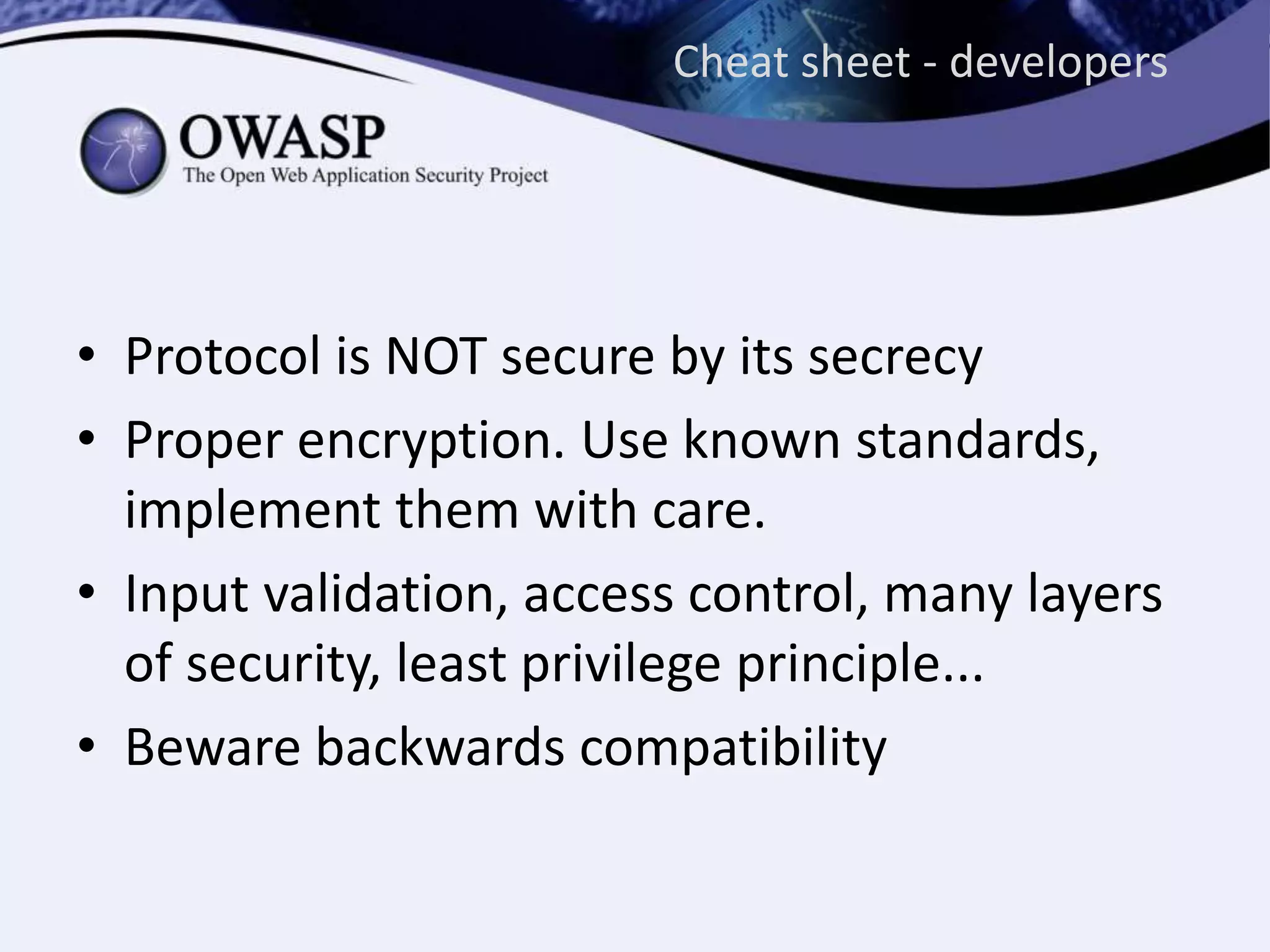 Cheat sheet - developers

OWASP
The Open Web Application Security Project

• Protocol is NOT secure by its secrecy
• Proper encryption. Use known standards, implement them with care.
• Input validation, access control, many layers of security, least privilege principle...
• Beware backwards compatibility